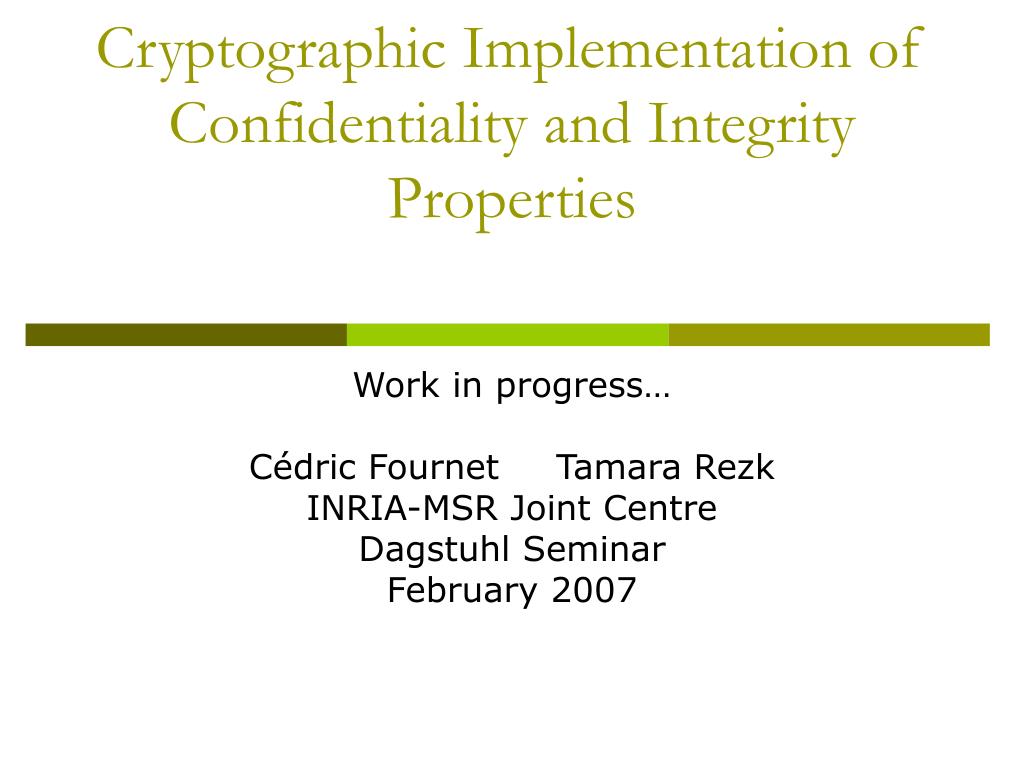 Cryptographic Implementation of Confidentiality and Integrity Properties

Work in progress…

Cédric Fournet Tamara Rezk
INRIA-MSR Joint Centre
Dagstuhl Seminar
February 2007